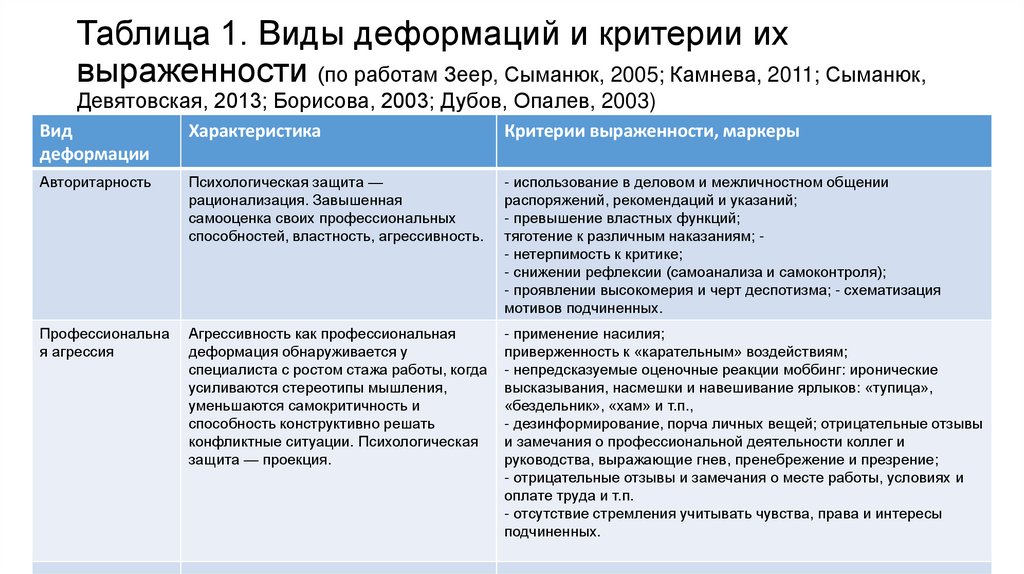 Таблица 1. Виды деформаций и критерии их выраженности (по работам Зеер, Сыманюк, 2005; Камнева, 2011; Сыманюк, Девятовская, 2013; Борисова, 2003; Дубов, Опалев, 2003)

| Вид деформации | Характеристика | Критерии выраженности, маркеры |
|---|---|---|
| Авторитарность | Психологическая защита — рационализация. Завышенная самооценка своих профессиональных способностей, властность, агрессивность. | - использование в деловом и межличностном общении распоряжений, рекомендаций и указаний; - превышение властных функций; тяготение к различным наказаниям; - - нетерпимость к критике; - снижении рефлексии (самоанализа и самоконтроля); - проявлении высокомерия и черт деспотизма; - схематизация мотивов подчиненных. |
| Профессиональная агрессия | Агрессивность как профессиональная деформация обнаруживается у специалиста с ростом стажа работы, когда усиливаются стереотипы мышления, уменьшаются самокритичность и способность конструктивно решать конфликтные ситуации. Психологическая защита — проекция. | - применение насилия; приверженность к «карательным» воздействиям; - непредсказуемые оценочные реакции моббинг: иронические высказывания, насмешки и навешивание ярлыков: «тупица», «бездельник», «хам» и т.п., - дезинформирование, порча личных вещей; отрицательные отзывы и замечания о профессиональной деятельности коллег и руководства, выражающие гнев, пренебрежение и презрение; - отрицательные отзывы и замечания о месте работы, условиях и оплате труда и т.п. - отсутствие стремления учитывать чувства, права и интересы подчиненных. |